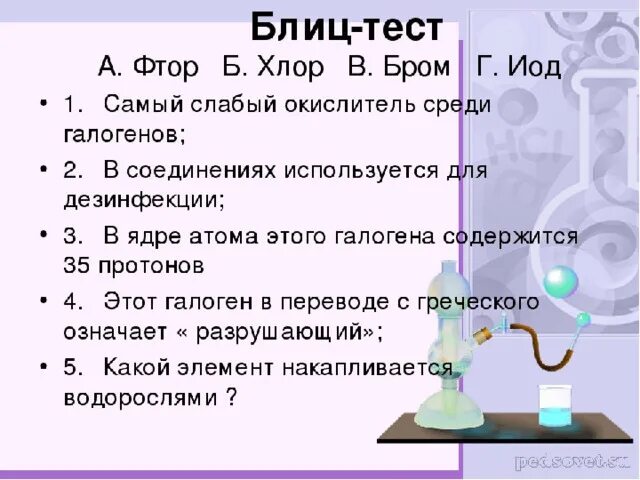 Блиц-тест

А. Фтор Б. Хлор В. Бром Г. Иод

• 1. Самый слабый окислитель среди галогенов;

• 2. В соединениях используется для дезинфекции;

• 3. В ядре атома этого галогена содержится 35 протонов

• 4. Этот галоген в переводе с греческого означает « разрушающий»;

• 5. Какой элемент накапливается водорослями ?

HCl

pedsovet.su